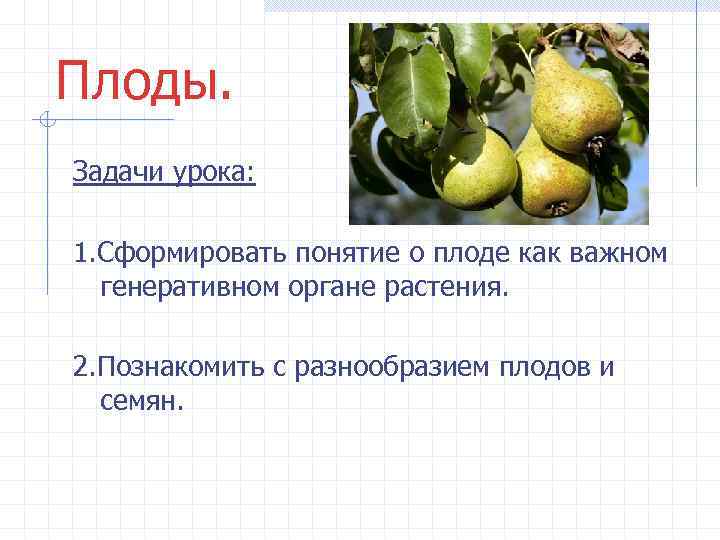 Плоды.

Задачи урока:

1.Сформировать понятие о плоде как важном генеративном органе растения.

2.Познакомить с разнообразием плодов и семян.